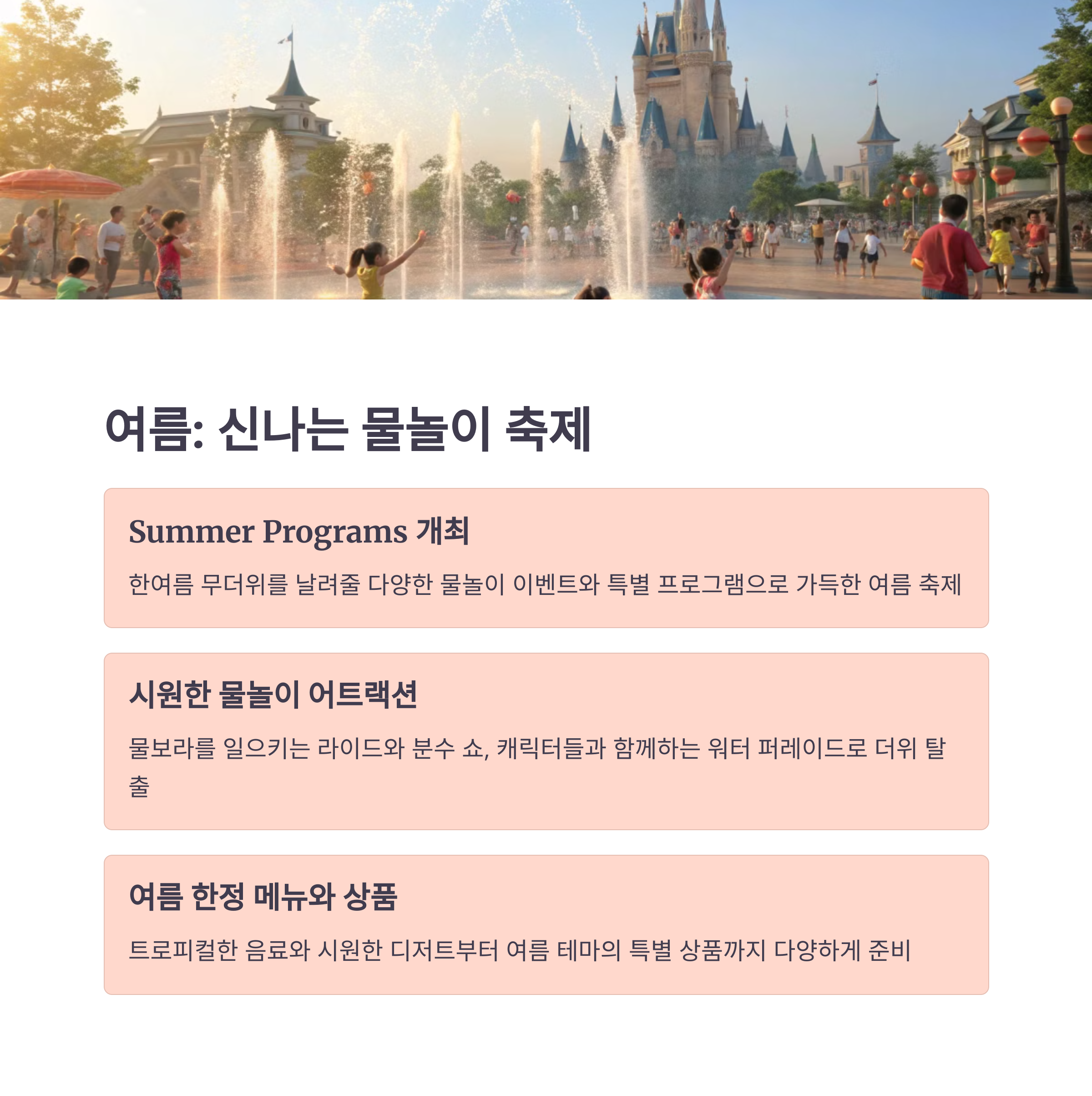 여름: 신나는 물놀이 축제

Summer Programs 개최

한여름 무더위를 날려줄 다양한 물놀이 이벤트와 특별 프로그램으로 가득한 여름 축제

시원한 물놀이 어트랙션

물보라를 일으키는 라이드와 분수 쇼, 캐릭터들과 함께하는 워터 퍼레이드로 더위 탈출

여름 한정 메뉴와 상품

트로피컬한 음료와 시원한 디저트부터 여름 테마의 특별 상품까지 다양하게 준비